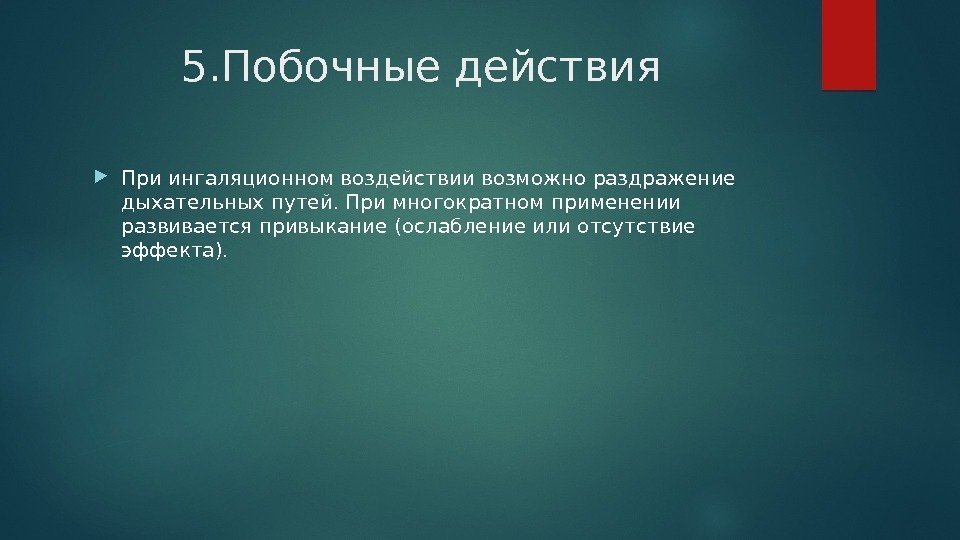 5.Побочные действия

При ингаляционном воздействии возможно раздражение дыхательных путей. При многократном применении развивается привыкание (ослабление или отсутствие эффекта).